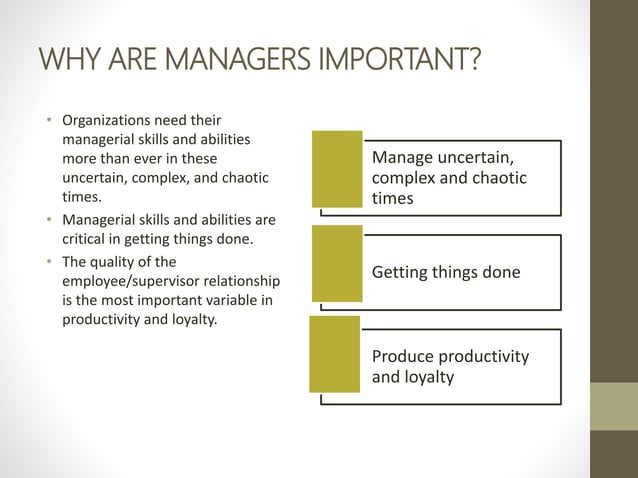 WHY ARE MANAGERS IMPORTANT?

• Organizations need their managerial skills and abilities more than ever in these uncertain, complex, and chaotic times.
• Managerial skills and abilities are critical in getting things done.
• The quality of the employee/supervisor relationship is the most important variable in productivity and loyalty.

Manage uncertain, complex and chaotic times

Getting things done

Produce productivity and loyalty